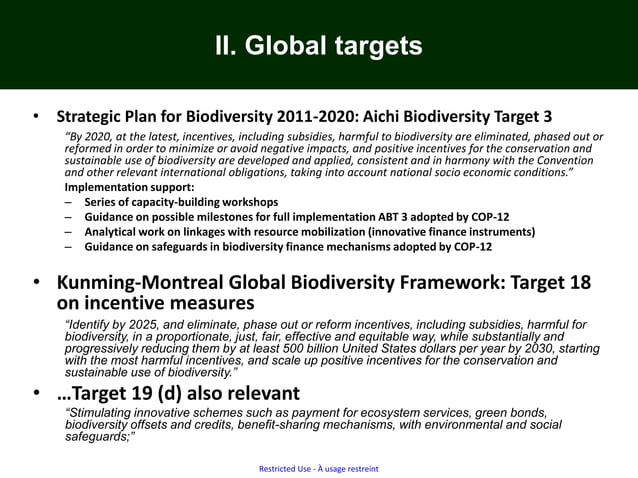 II. Global targets

• Strategic Plan for Biodiversity 2011-2020: Aichi Biodiversity Target 3

"By 2020, at the latest, incentives, including subsidies, harmful to biodiversity are eliminated, phased out or reformed in order to minimize or avoid negative impacts, and positive incentives for the conservation and sustainable use of biodiversity are developed and applied, consistent and in harmony with the Convention and other relevant international obligations, taking into account national socio economic conditions."

Implementation support:
– Series of capacity-building workshops
– Guidance on possible milestones for full implementation ABT 3 adopted by COP-12
– Analytical work on linkages with resource mobilization (innovative finance instruments)
– Guidance on safeguards in biodiversity finance mechanisms adopted by COP-12

• Kunming-Montreal Global Biodiversity Framework: Target 18 on incentive measures

"Identify by 2025, and eliminate, phase out or reform incentives, including subsidies, harmful for biodiversity, in a proportionate, just, fair, effective and equitable way, while substantially and progressively reducing them by at least 500 billion United States dollars per year by 2030, starting with the most harmful incentives, and scale up positive incentives for the conservation and sustainable use of biodiversity."

• …Target 19 (d) also relevant

"Stimulating innovative schemes such as payment for ecosystem services, green bonds, biodiversity offsets and credits, benefit-sharing mechanisms, with environmental and social safeguards;"

Restricted Use - À usage restreint